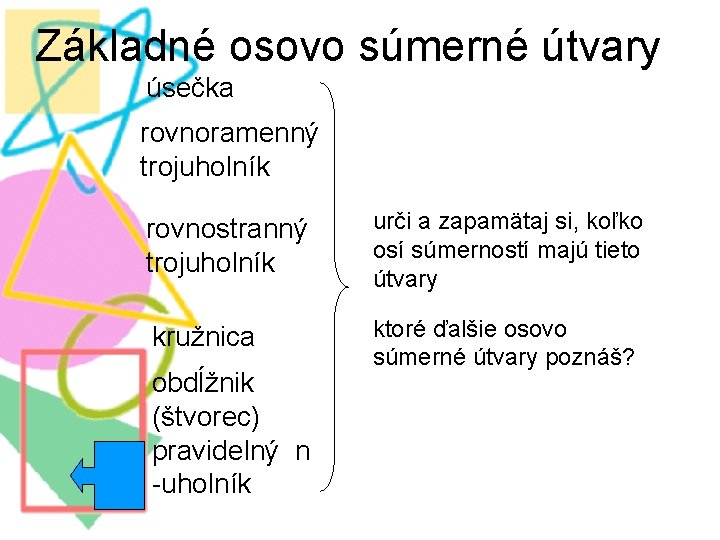 Základné osovo súmerné útvary

úsečka

rovnoramenný trojuholník

rovnostranný trojuholník

kružnica

obdĺžnik (štvorec)

pravidelný n -uholník

urči a zapamätaj si, koľko osí súmerností majú tieto útvary

ktoré ďalšie osovo súmerné útvary poznáš?